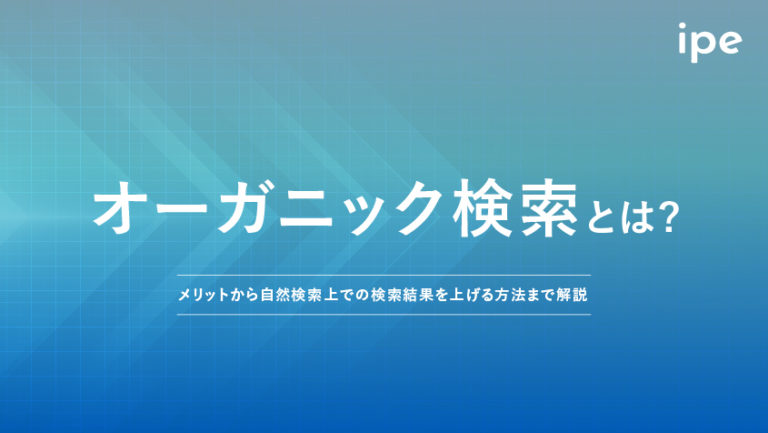 ipe

オーガニック検索とは?

メリットから自然検索上での検索結果を上げる方法まで解説